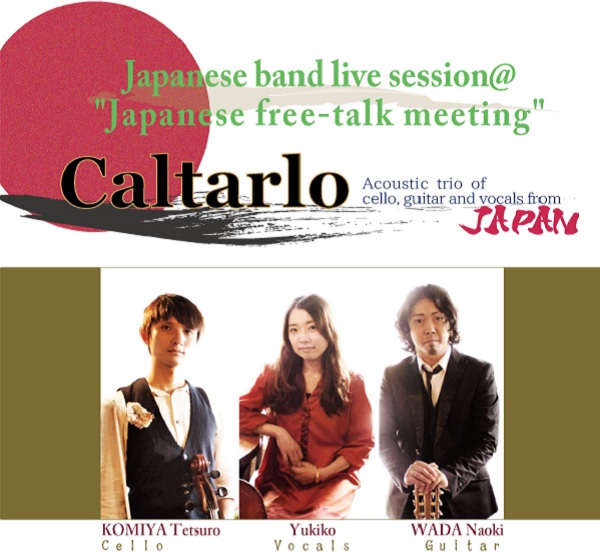 Japanese band live session@
"Japanese free-talk meeting"

Caltarlo

Acoustic trio of cello, guitar and vocals from JAPAN

KOMIYA Tetsuro
Cello

Yukiko
Vocals

WADA Naoki
Guitar